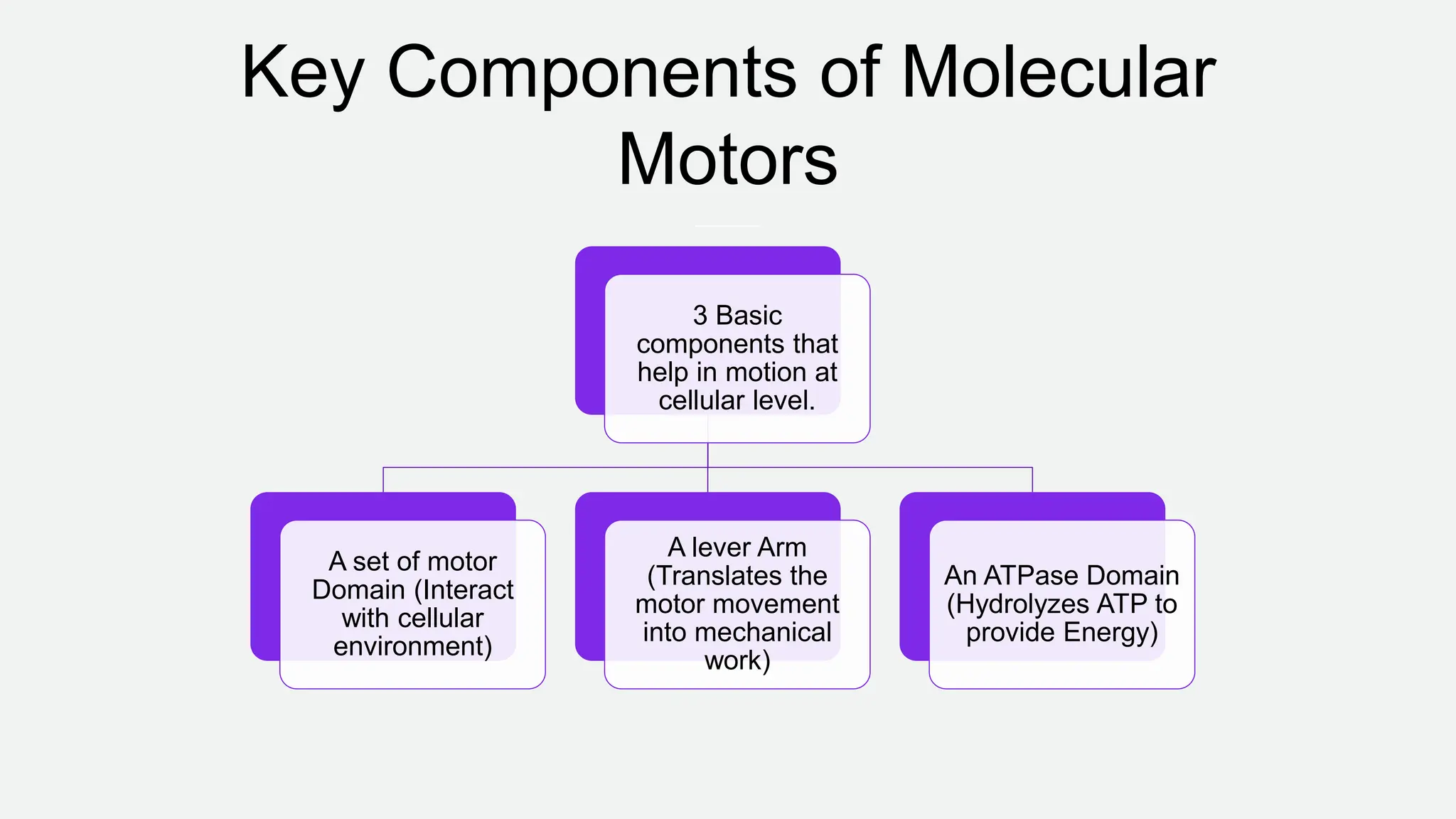 Key Components of Molecular Motors

3 Basic components that help in motion at cellular level.

A set of motor Domain (Interact with cellular environment)

A lever Arm (Translates the motor movement into mechanical work)

An ATPase Domain (Hydrolyzes ATP to provide Energy)